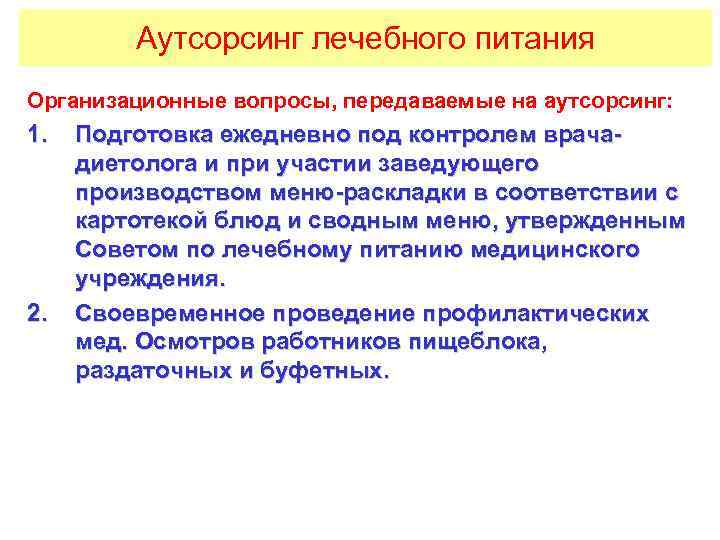 Аутсорсинг лечебного питания

Организационные вопросы, передаваемые на аутсорсинг:

1. Подготовка ежедневно под контролем врача-диетолога и при участии заведующего производством меню-раскладки в соответствии с картотекой блюд и сводным меню, утвержденным Советом по лечебному питанию медицинского учреждения.

2. Своевременное проведение профилактических мед. Осмотров работников пищеблока, раздаточных и буфетных.